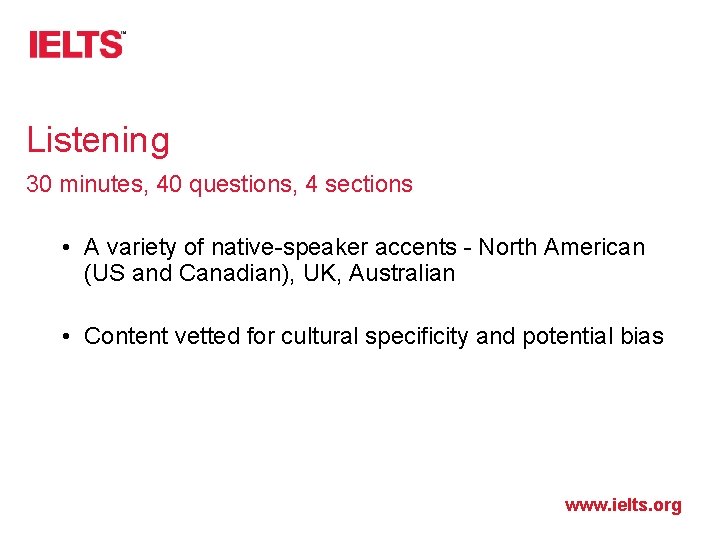 IELTS™

Listening

30 minutes, 40 questions, 4 sections

• A variety of native-speaker accents - North American (US and Canadian), UK, Australian

• Content vetted for cultural specificity and potential bias

www.ielts.org